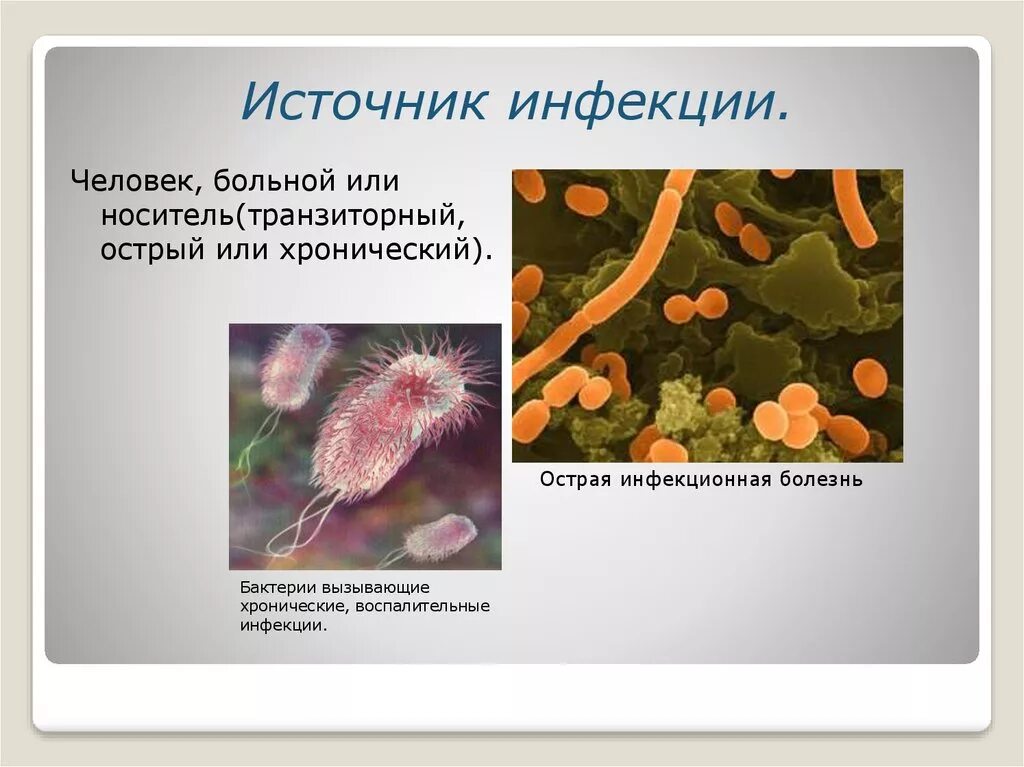 Источник инфекции.

Человек, больной или носитель(транзиторный, острый или хронический).

Острая инфекционная болезнь

Бактерии вызывающие хронические, воспалительные инфекции.